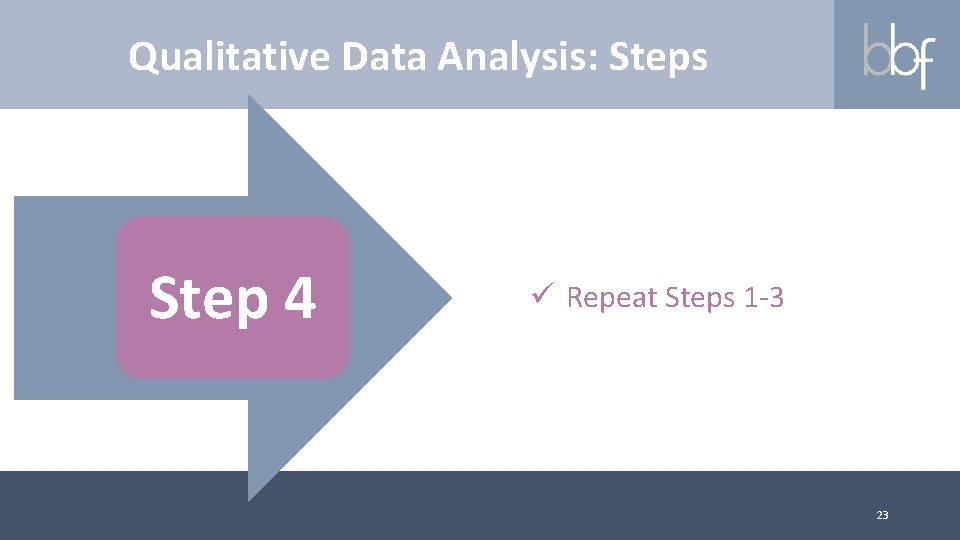 Qualitative Data Analysis: Steps

bbf

Step 4

✓ Repeat Steps 1-3

23